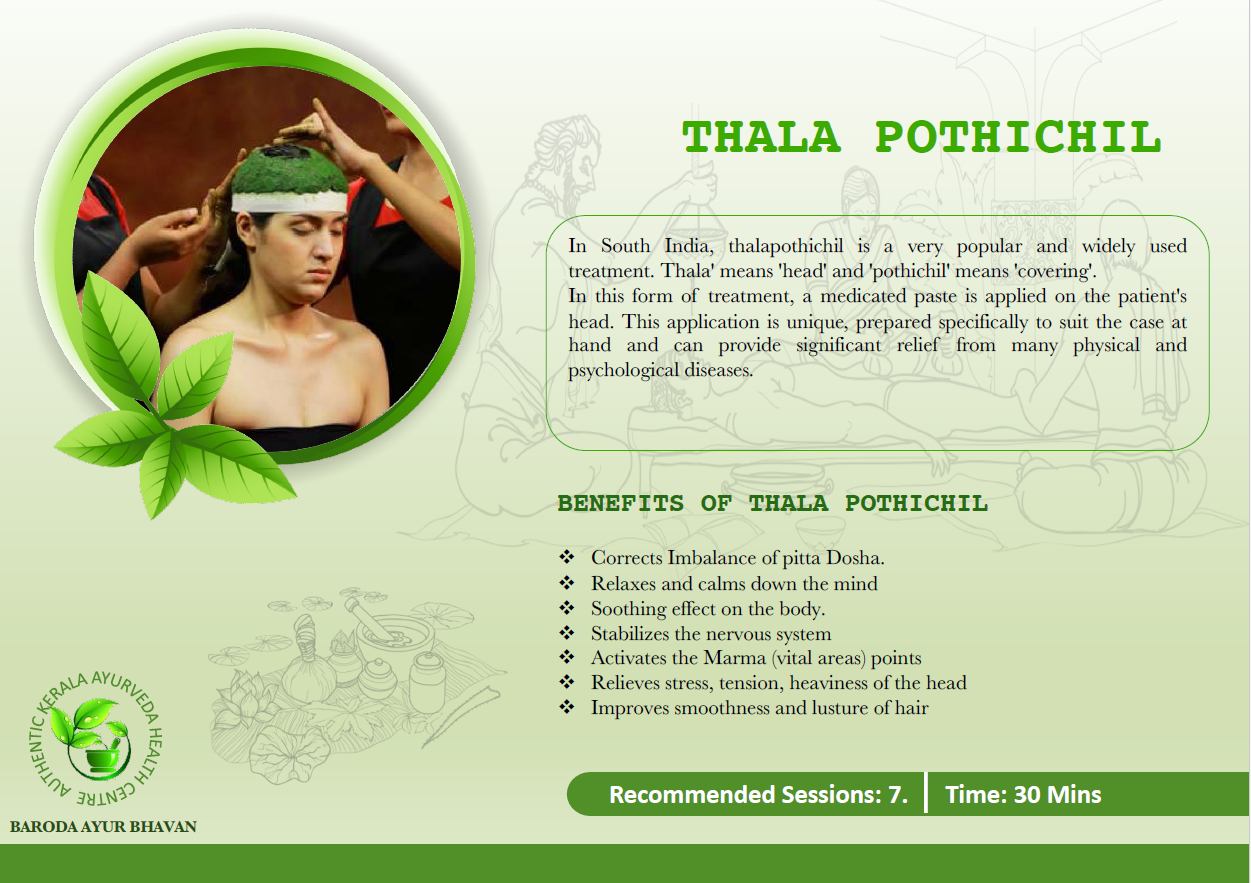 THALA POTHICHIL

In South India, thalapothichil is a very popular and widely used treatment. Thala' means 'head' and 'pothichil' means 'covering'.
In this form of treatment, a medicated paste is applied on the patient's head. This application is unique, prepared specifically to suit the case at hand and can provide significant relief from many physical and psychological diseases.

BENEFITS OF THALA POTHICHIL

❖ Corrects Imbalance of pitta Dosha.
❖ Relaxes and calms down the mind
❖ Soothing effect on the body.
❖ Stabilizes the nervous system
❖ Activates the Marma (vital areas) points
❖ Relieves stress, tension, heaviness of the head
❖ Improves smoothness and lusture of hair

AUTHENTIC KERALA AYURVEDA HEALTH CENTRE

BARODA AYUR BHAVAN

Recommended Sessions: 7. | Time: 30 Mins